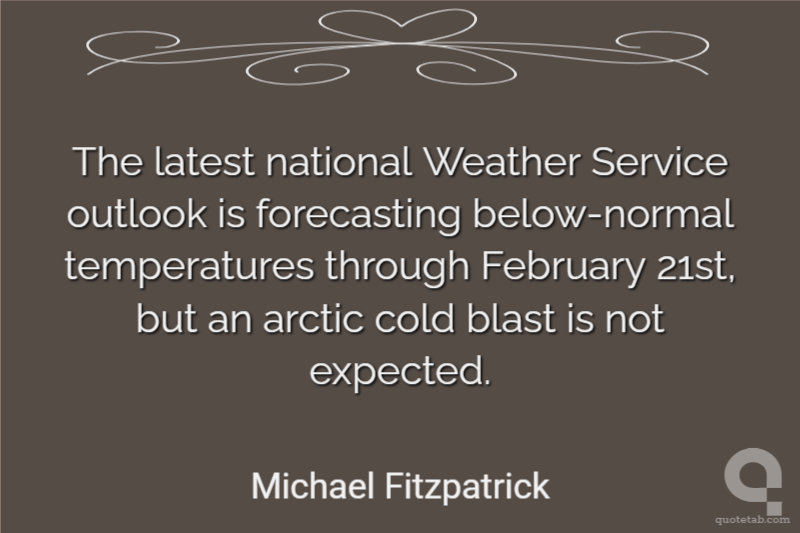 The latest national Weather Service outlook is forecasting below-normal temperatures through February 21st, but an arctic cold blast is not expected.

Michael Fitzpatrick

quotetab.com